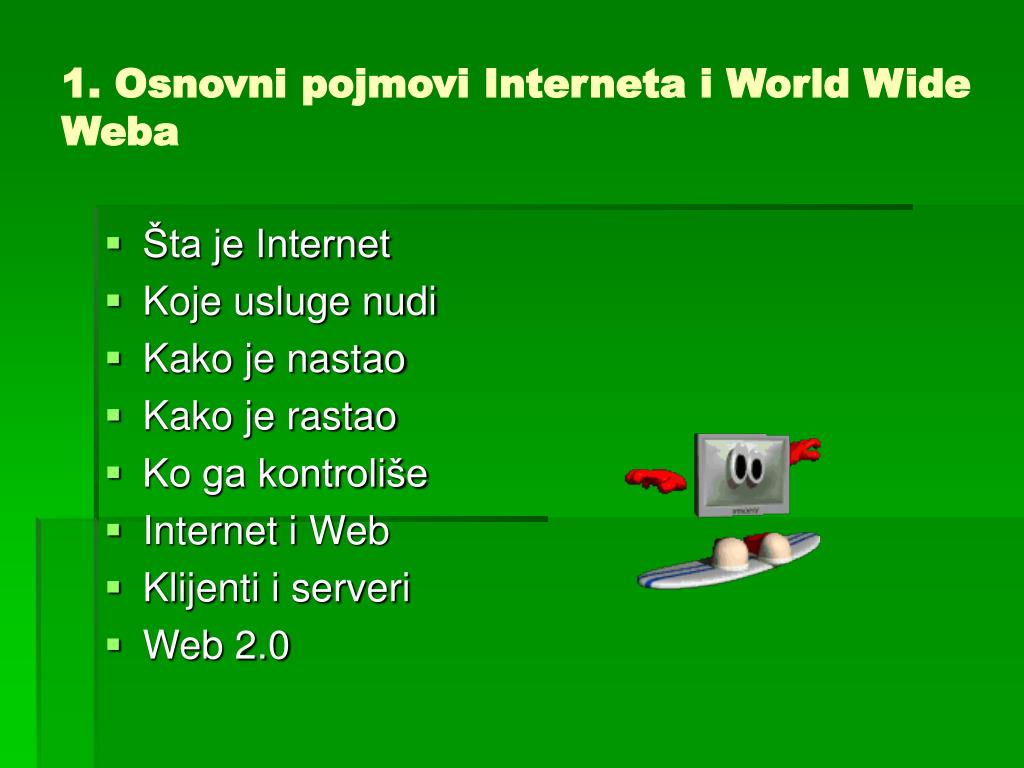 1. Osnovni pojmovi Interneta i World Wide Weba

- Šta je Internet
- Koje usluge nudi
- Kako je nastao
- Kako je rastao
- Ko ga kontroliše
- Internet i Web
- Klijenti i serveri
- Web 2.0